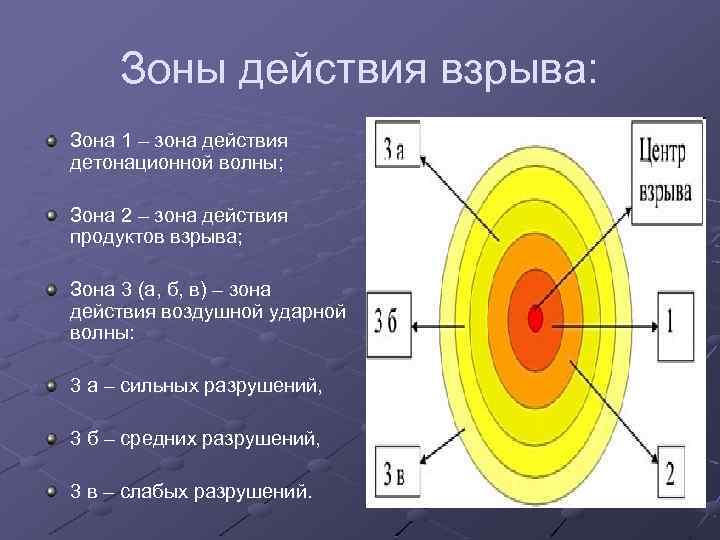 Зоны действия взрыва:

Зона 1 – зона действия детонационной волны;

Зона 2 – зона действия продуктов взрыва;

Зона 3 (а, б, в) – зона действия воздушной ударной волны:

3 а – сильных разрушений,

3 б – средних разрушений,

3 в – слабых разрушений.

3 а

Центр взрыва

3 б

1

3 в

2